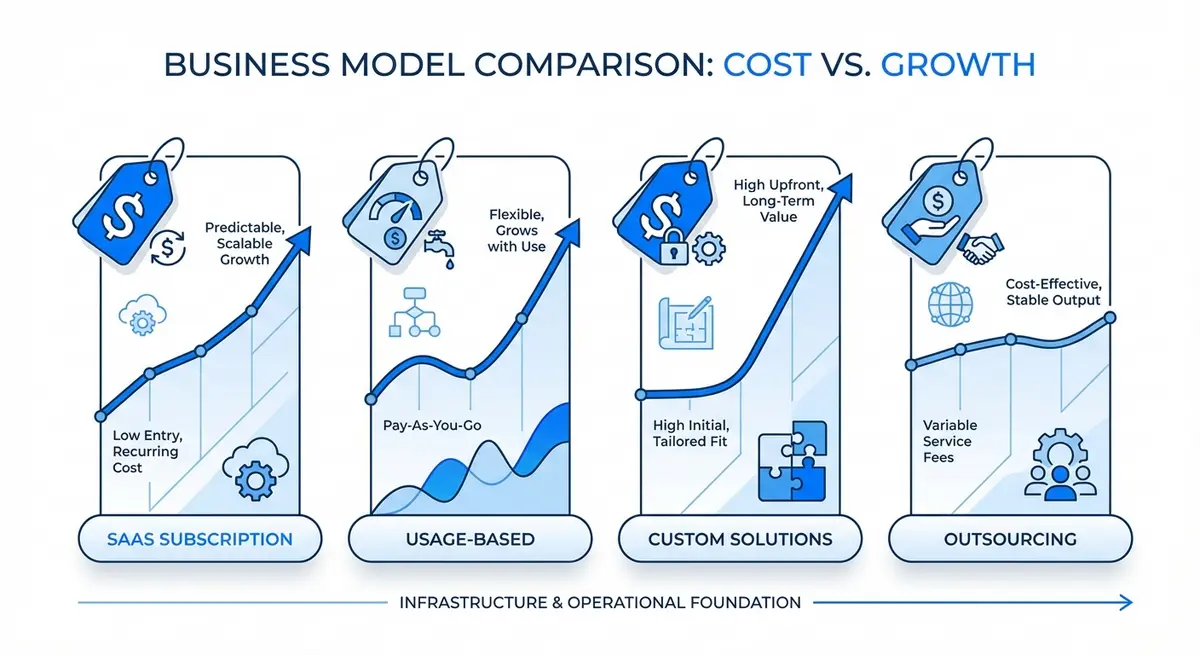 BUSINESS MODEL COMPARISON: COST VS. GROWTH

Predictable, Scalable Growth

Low Entry, Recurring Cost

SAAS SUBSCRIPTION

Flexible, Grows with Use

Pay-As-You-Go

USAGE-BASED

High Upfront, Long-Term Value

High Initial, Tailored Fit

CUSTOM SOLUTIONS

Cost-Effective, Stable Output

Variable Service Fees

OUTSOURCING

INFRASTRUCTURE & OPERATIONAL FOUNDATION